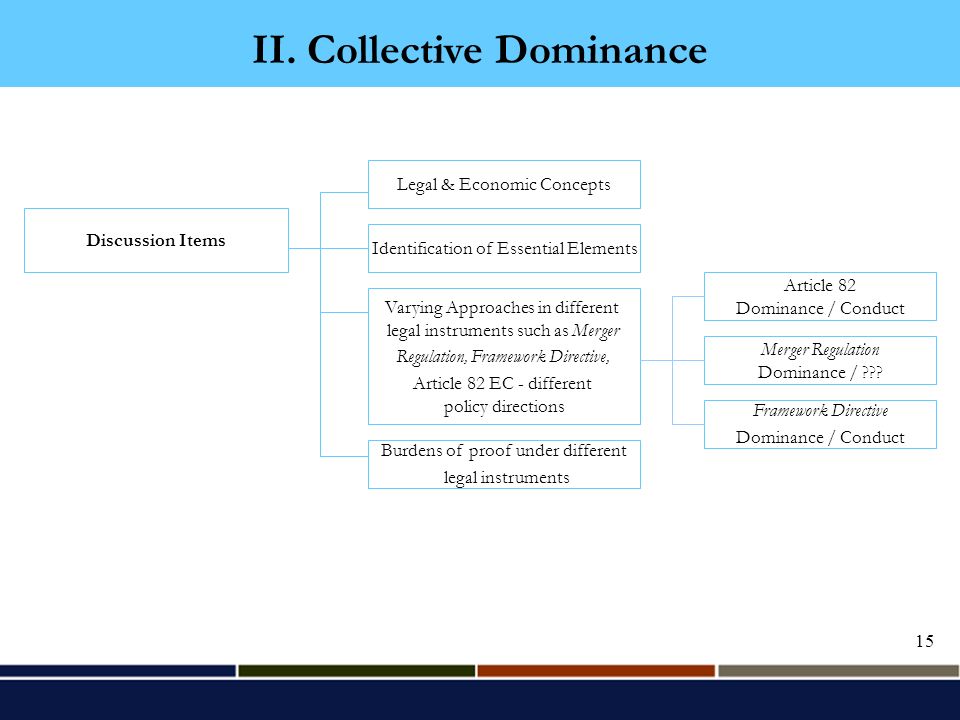 II. Collective Dominance

Discussion Items

Legal & Economic Concepts

Identification of Essential Elements

Varying Approaches in different legal instruments such as Merger Regulation, Framework Directive, Article 82 EC - different policy directions

Burdens of proof under different legal instruments

Article 82
Dominance / Conduct

Merger Regulation
Dominance / ???

Framework Directive
Dominance / Conduct

15